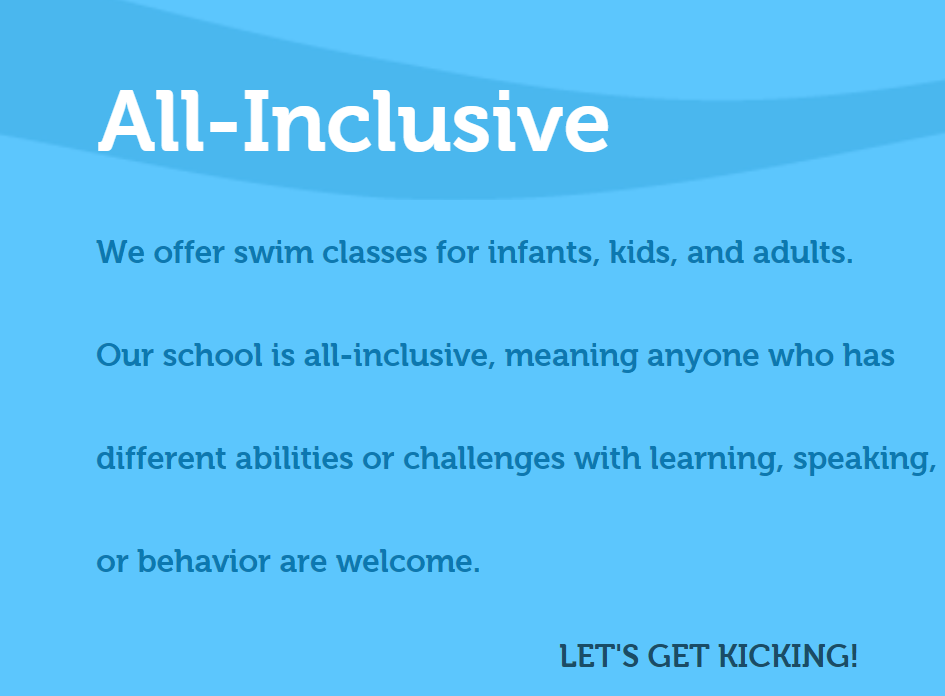 All-Inclusive

We offer swim classes for infants, kids, and adults.

Our school is all-inclusive, meaning anyone who has different abilities or challenges with learning, speaking, or behavior are welcome.

LET'S GET KICKING!